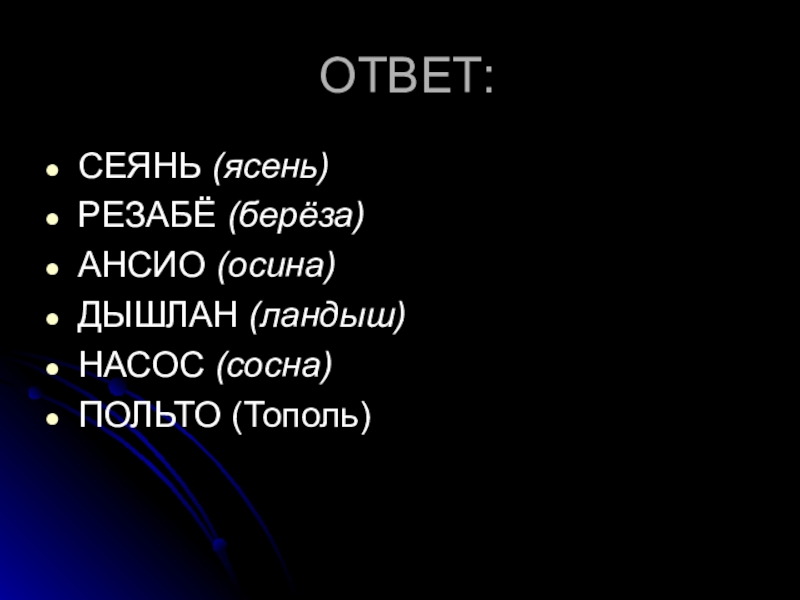 ОТВЕТ:

- СЕЯНЬ (ясень)
- РЕЗАБЁ (берёза)
- АНСИО (осина)
- ДЫШЛАН (ландыш)
- НАСОС (сосна)
- ПОЛЬТО (Тополь)